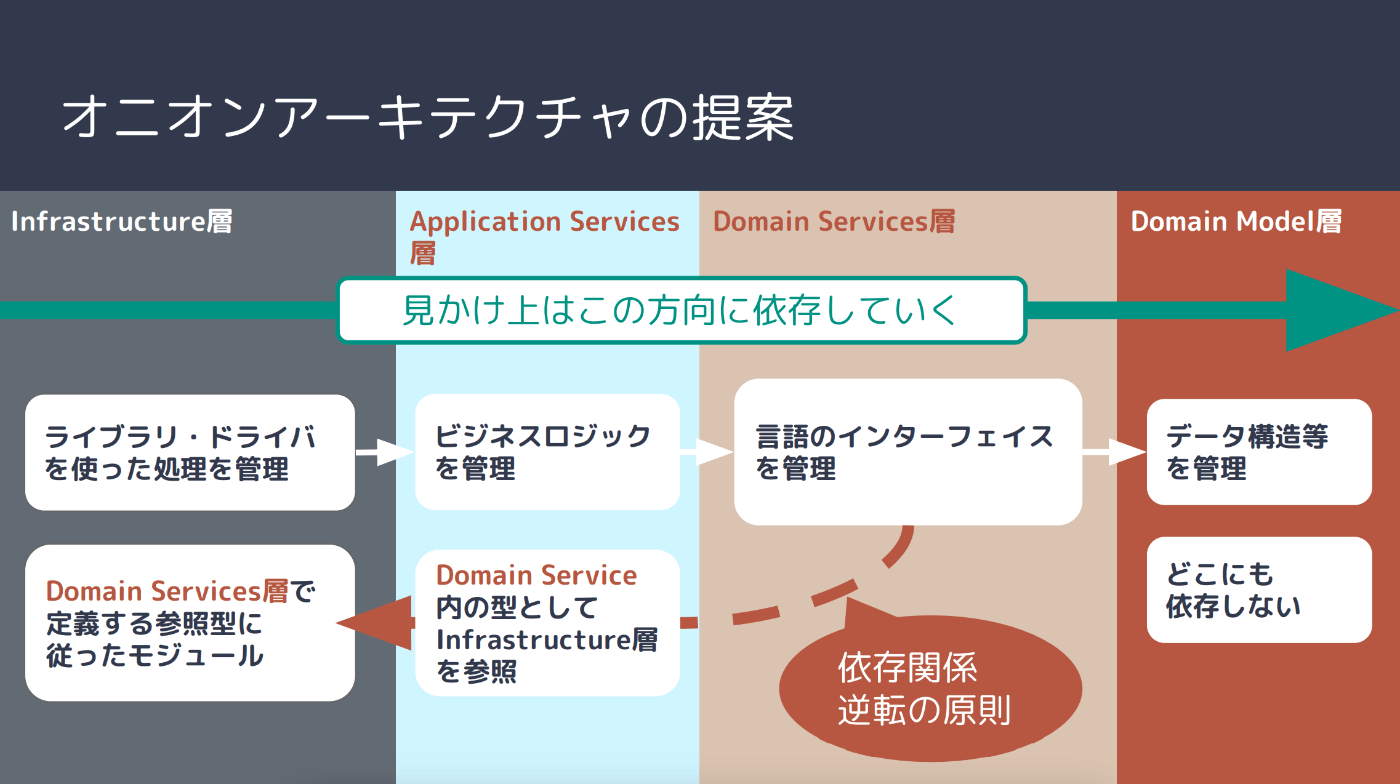 オニオンアーキテクチャの提案

Infrastructure層

Application Services層

Domain Services層

Domain Model層

見かけ上はこの方向に依存していく

ライブラリ・ドライバを使った処理を管理

ビジネスロジックを管理

言語のインターフェイスを管理

データ構造等を管理

Domain Services層で定義する参照型に従ったモジュール

Domain Service内の型としてInfrastructure層を参照

依存関係逆転の原則

どこにも依存しない